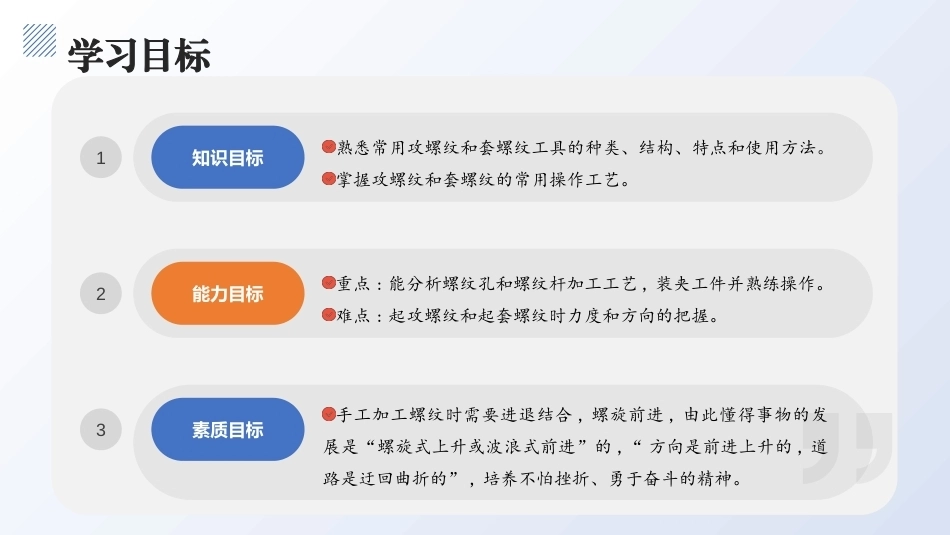 学习目标

1

知识目标

熟悉常用攻螺纹和套螺纹工具的种类、结构、特点和使用方法。

掌握攻螺纹和套螺纹的常用操作工艺。

2

能力目标

重点：能分析螺纹孔和螺纹杆加工工艺，装夹工件并熟练操作。

难点：起攻螺纹和起套螺纹时力度和方向的把握。

3

素质目标

手工加工螺纹时需要进退结合，螺旋前进，由此懂得事物的发展是“螺旋式上升或波浪式前进”的，“方向是前进上升的，道路是迂回曲折的”，培养不怕挫折、勇于奋斗的精神。